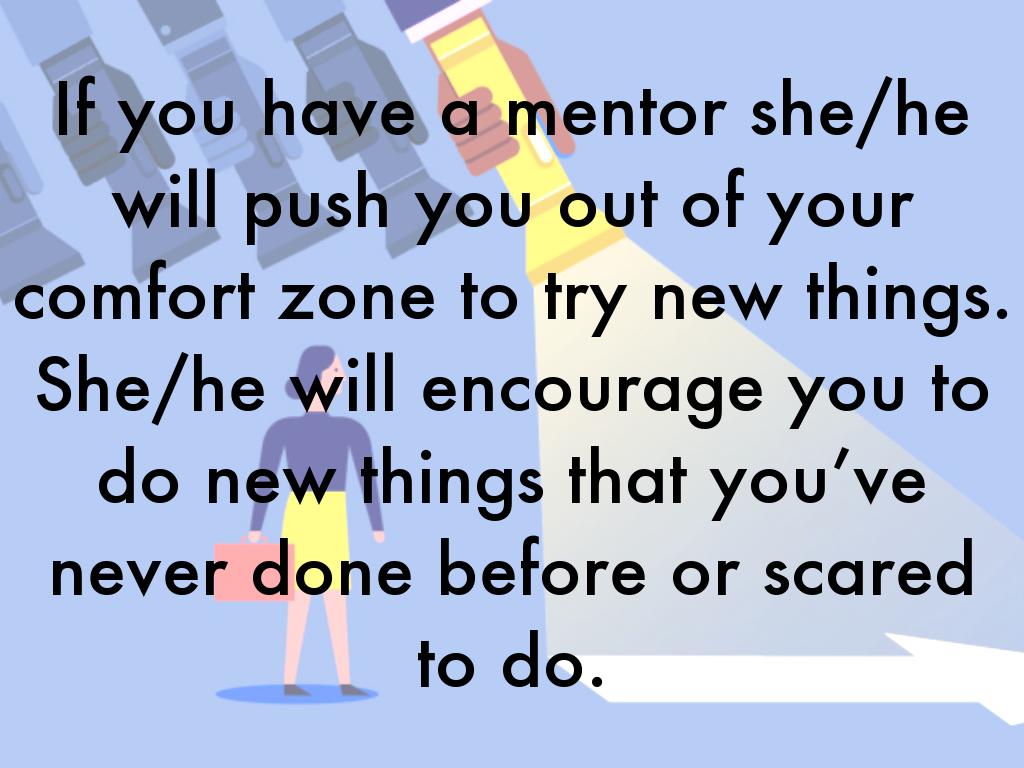 If you have a mentor she/he will push you out of your comfort zone to try new things. She/he will encourage you to do new things that you’ve never done before or scared to do.